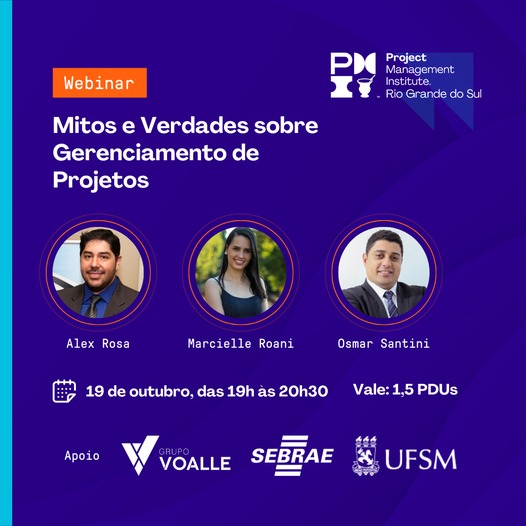 Webinar

PMI Project Management Institute. Rio Grande do Sul

Mitos e Verdades sobre Gerenciamento de Projetos

Alex Rosa

Marcielle Roani

Osmar Santini

19 de outubro, das 19h às 20h30

Vale: 1,5 PDUs

Apoio

GRUPO VOALLE

SEBRAE

UFSM